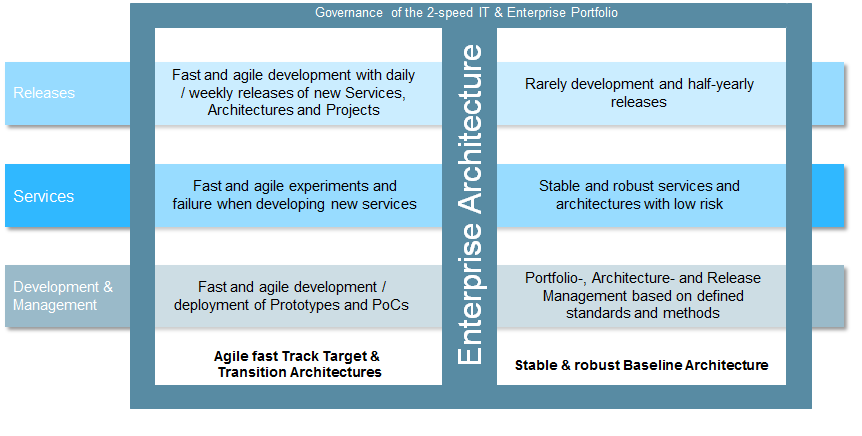 Governance of the 2-speed IT & Enterprise Portfolio

Releases

Fast and agile development with daily / weekly releases of new Services, Architectures and Projects

Rarely development and half-yearly releases

Services

Fast and agile experiments and failure when developing new services

Stable and robust services and architectures with low risk

Development & Management

Fast and agile development / deployment of Prototypes and PoCs

Portfolio-, Architecture- and Release Management based on defined standards and methods

Agile fast Track Target & Transition Architectures

Enterprise Architecture

Stable & robust Baseline Architecture